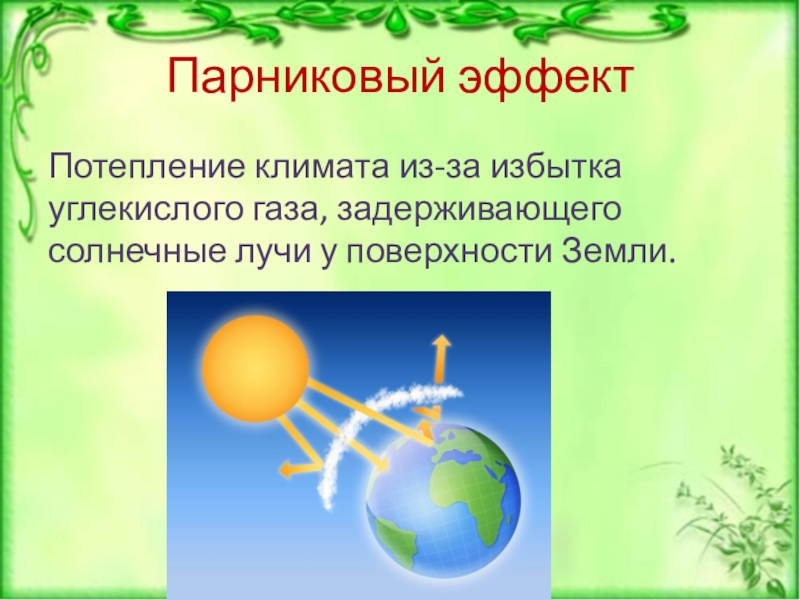 Парниковый эффект

Потепление климата из-за избытка углекислого газа, задерживающего солнечные лучи у поверхности Земли.